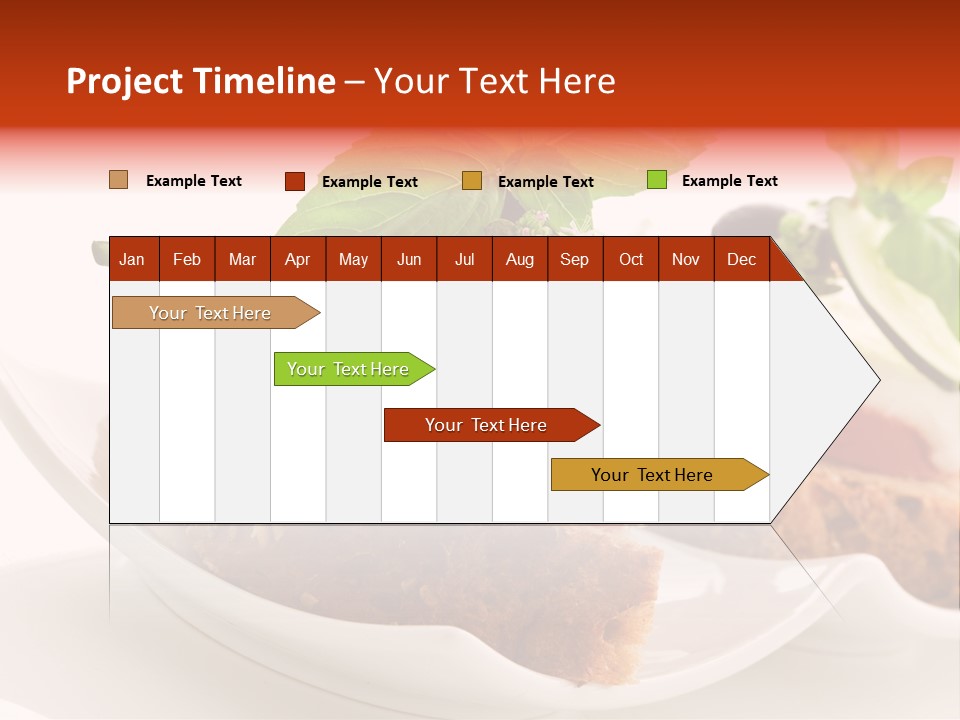 Project Timeline – Your Text Here

Example Text
Example Text
Example Text
Example Text

| Jan | Feb | Mar | Apr | May | Jun | Jul | Aug | Sep | Oct | Nov | Dec |
|---|---|---|---|---|---|---|---|---|---|---|---|

Your Text Here
Your Text Here
Your Text Here
Your Text Here